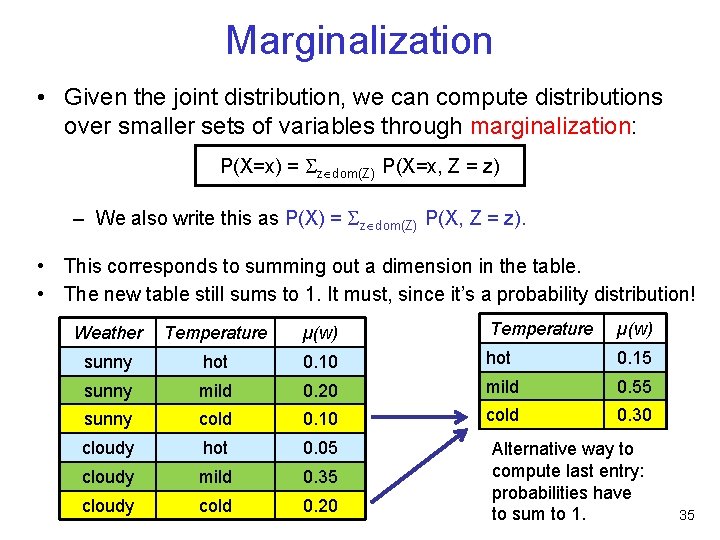 Marginalization

• Given the joint distribution, we can compute distributions over smaller sets of variables through marginalization:

$P(X=x) = \Sigma_{z \in dom(Z)} P(X=x, Z = z)$

– We also write this as $P(X) = \Sigma_{z \in dom(Z)} P(X, Z = z)$.

• This corresponds to summing out a dimension in the table.
• The new table still sums to 1. It must, since it's a probability distribution!

| Weather | Temperature | µ(w) |
|---|---|---|
| sunny | hot | 0.10 |
| sunny | mild | 0.20 |
| sunny | cold | 0.10 |
| cloudy | hot | 0.05 |
| cloudy | mild | 0.35 |
| cloudy | cold | 0.20 |

| Temperature | µ(w) |
|---|---|
| hot | 0.15 |
| mild | 0.55 |
| cold | 0.30 |

Alternative way to compute last entry: probabilities have to sum to 1.

35